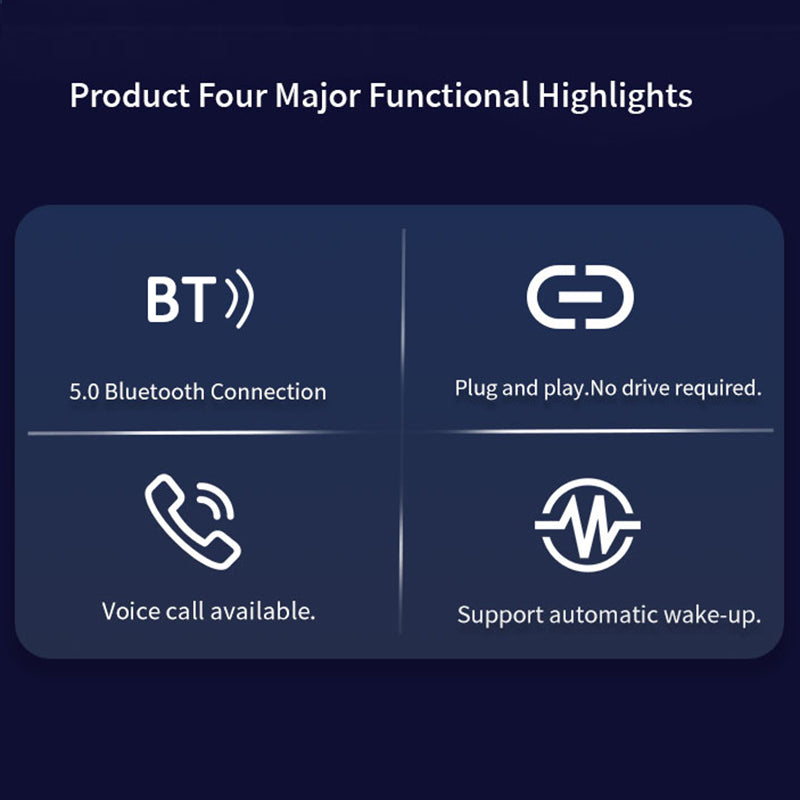 Product Four Major Functional Highlights

BT

5.0 Bluetooth Connection

Plug and play.No drive required.

Voice call available.

Support automatic wake-up.